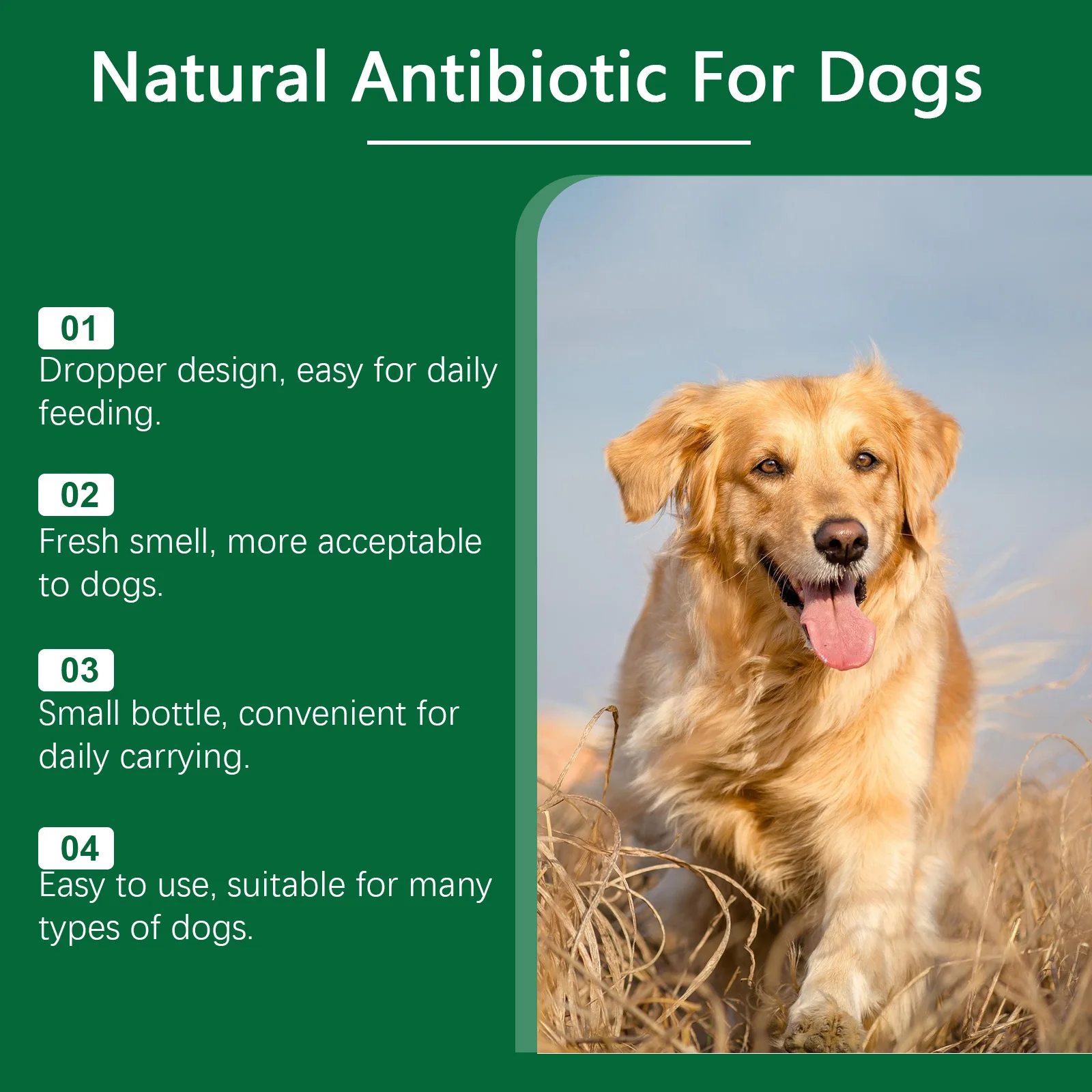 Natural Antibiotic For Dogs

01
Dropper design, easy for daily feeding.

02
Fresh smell, more acceptable to dogs.

03
Small bottle, convenient for daily carrying.

04
Easy to use, suitable for many types of dogs.